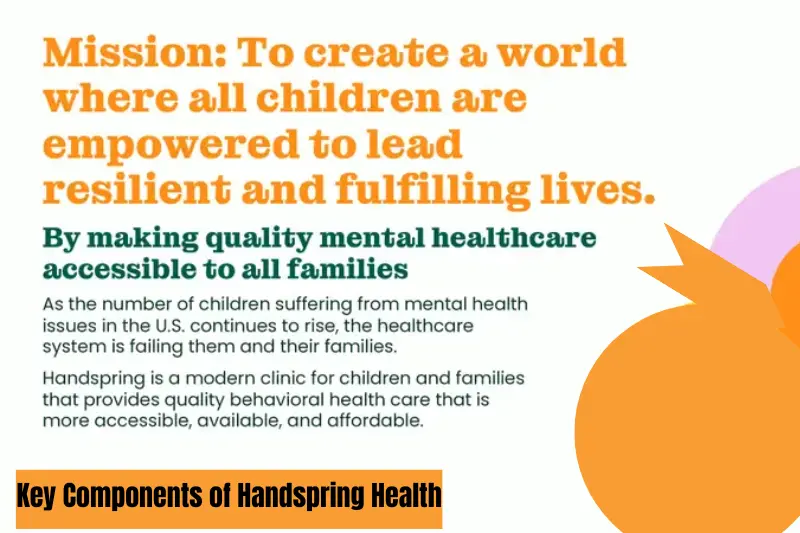 Mission: To create a world where all children are empowered to lead resilient and fulfilling lives.

By making quality mental healthcare accessible to all families

As the number of children suffering from mental health issues in the U.S. continues to rise, the healthcare system is failing them and their families.

Handspring is a modern clinic for children and families that provides quality behavioral health care that is more accessible, available, and affordable.

Key Components of Handspring Health